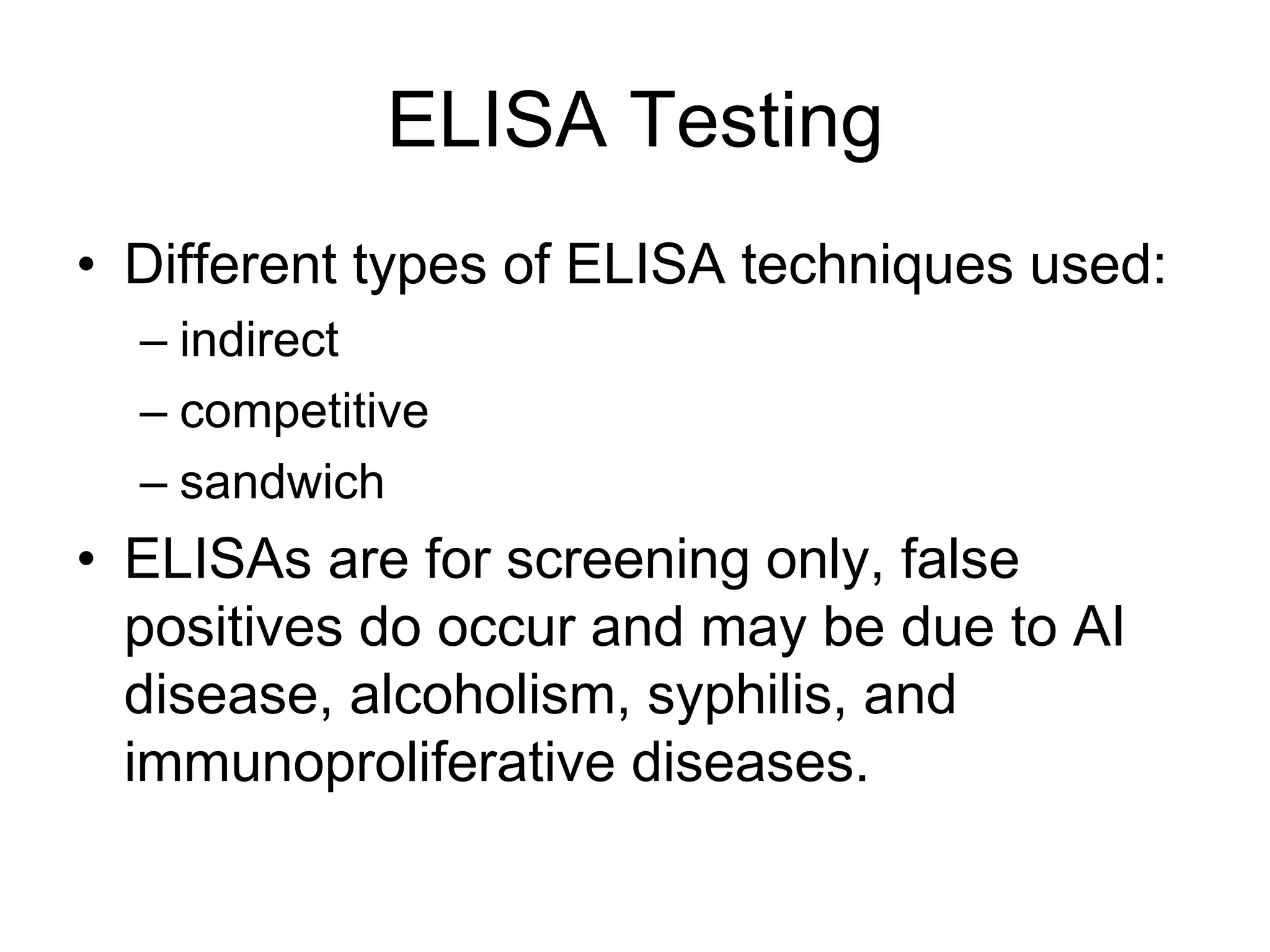 ELISA Testing

• Different types of ELISA techniques used:
– indirect
– competitive
– sandwich

• ELISAs are for screening only, false positives do occur and may be due to AI disease, alcoholism, syphilis, and immunoproliferative diseases.